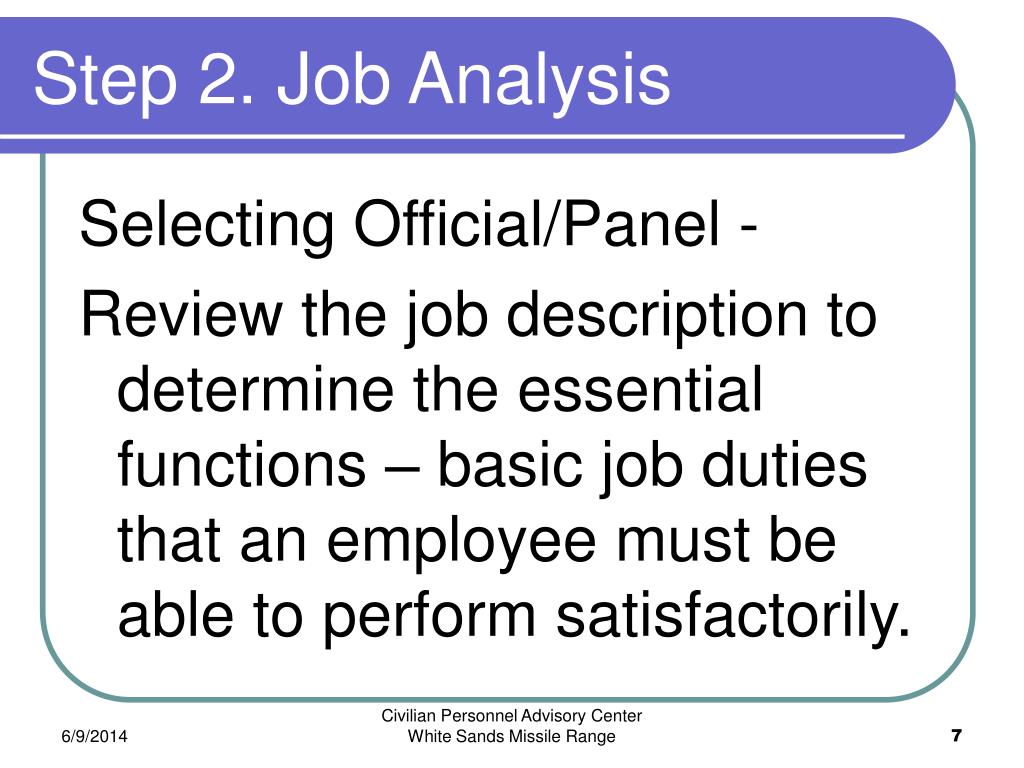 Step 2. Job Analysis

Selecting Official/Panel -

Review the job description to determine the essential functions – basic job duties that an employee must be able to perform satisfactorily.

6/9/2014

Civilian Personnel Advisory Center
White Sands Missile Range

7